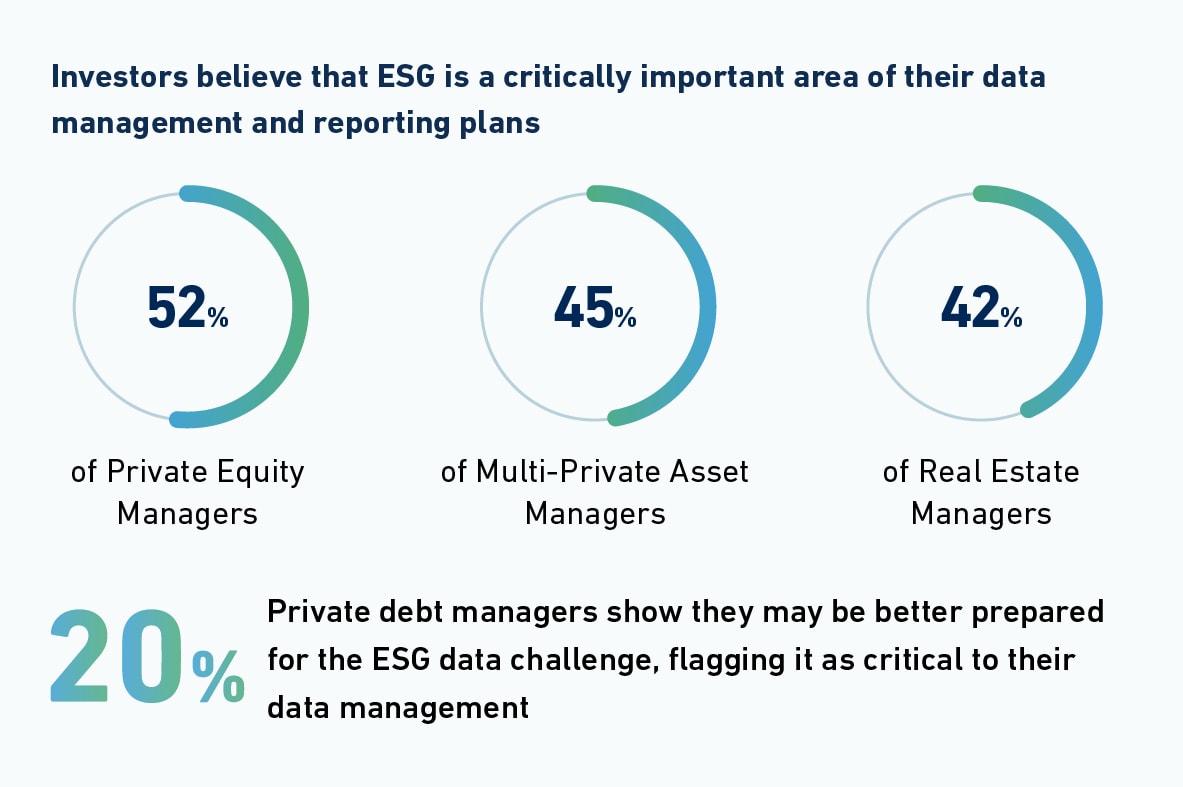 Investors believe that ESG is a critically important area of their data management and reporting plans

52%

of Private Equity Managers

45%

of Multi-Private Asset Managers

42%

of Real Estate Managers

20%

Private debt managers show they may be better prepared for the ESG data challenge, flagging it as critical to their data management